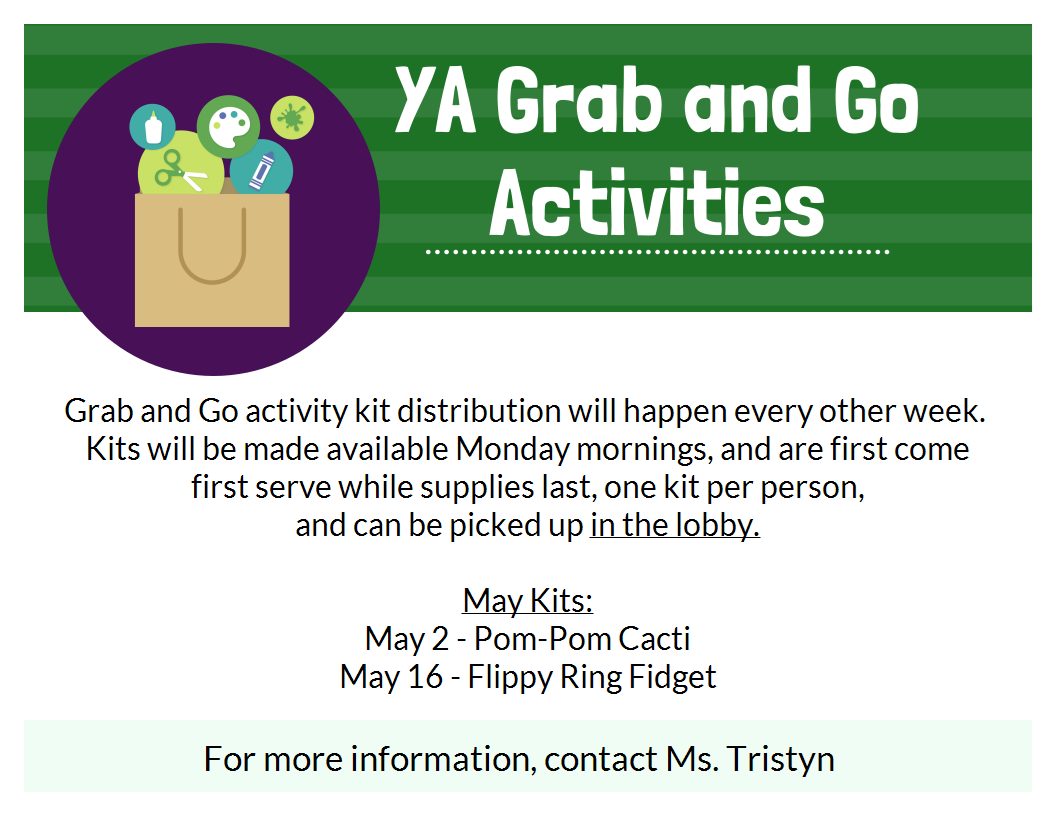 YA Grab and Go Activities

Grab and Go activity kit distribution will happen every other week. Kits will be made available Monday mornings, and are first come first serve while supplies last, one kit per person, and can be picked up in the lobby.

May Kits:
May 2 - Pom-Pom Cacti
May 16 - Flippy Ring Fidget

For more information, contact Ms. Tristyn